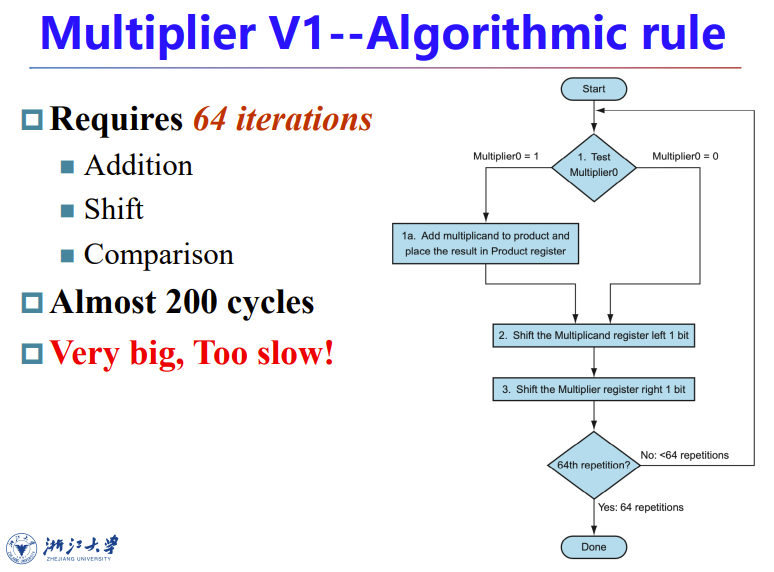 Multiplier V1--Algorithmic rule

Requires 64 iterations

Addition

Shift

Comparison

Almost 200 cycles

Very big, Too slow!

Start

Multiplier0 = 1

1. Test Multiplier0

Multiplier0 = 0

1a. Add multiplicand to product and place the result in Product register

2. Shift the Multiplicand register left 1 bit

3. Shift the Multiplier register right 1 bit

64th repetition?

No: <64 repetitions

Yes: 64 repetitions

Done

浙江大学
ZHEJIANG UNIVERSITY